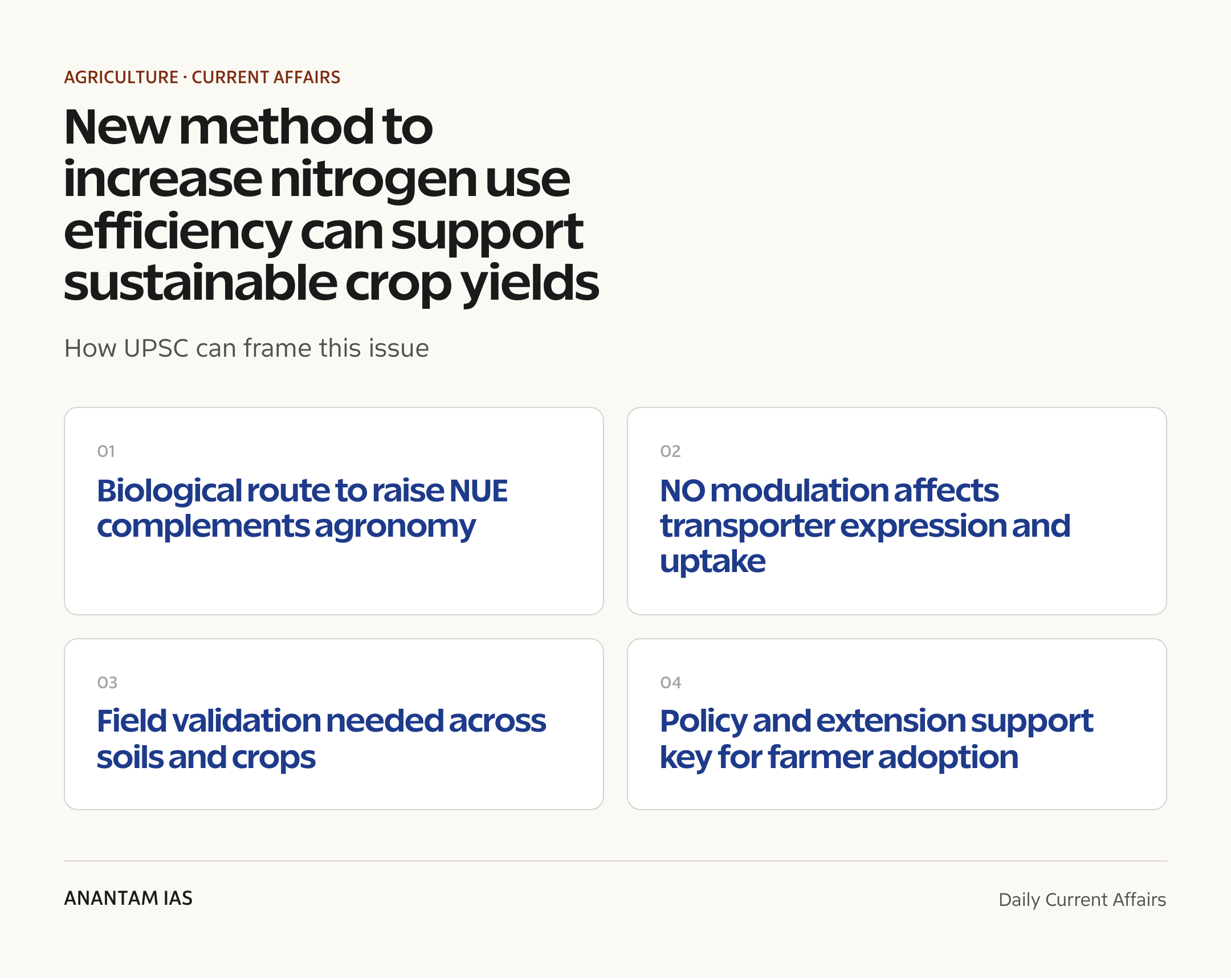 AGRICULTURE · CURRENT AFFAIRS

New method to increase nitrogen use efficiency can support sustainable crop yields

How UPSC can frame this issue

01

Biological route to raise NUE complements agronomy

02

NO modulation affects transporter expression and uptake

03

Field validation needed across soils and crops

04

Policy and extension support key for farmer adoption

ANANTAM IAS

Daily Current Affairs